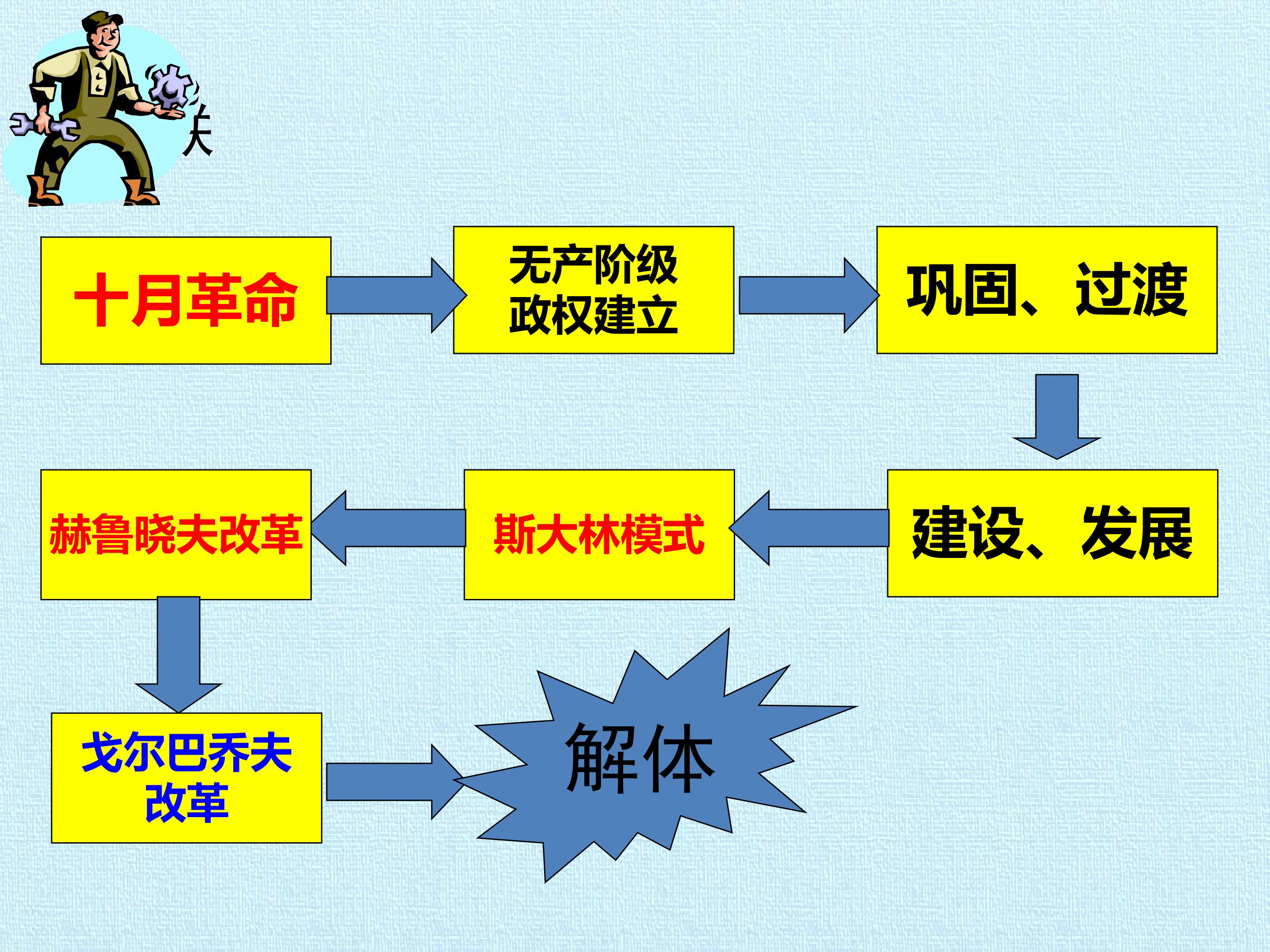 关

十月革命

无产阶级政权建立

巩固、过渡

建设、发展

斯大林模式

赫鲁晓夫改革

戈尔巴乔夫改革

解体